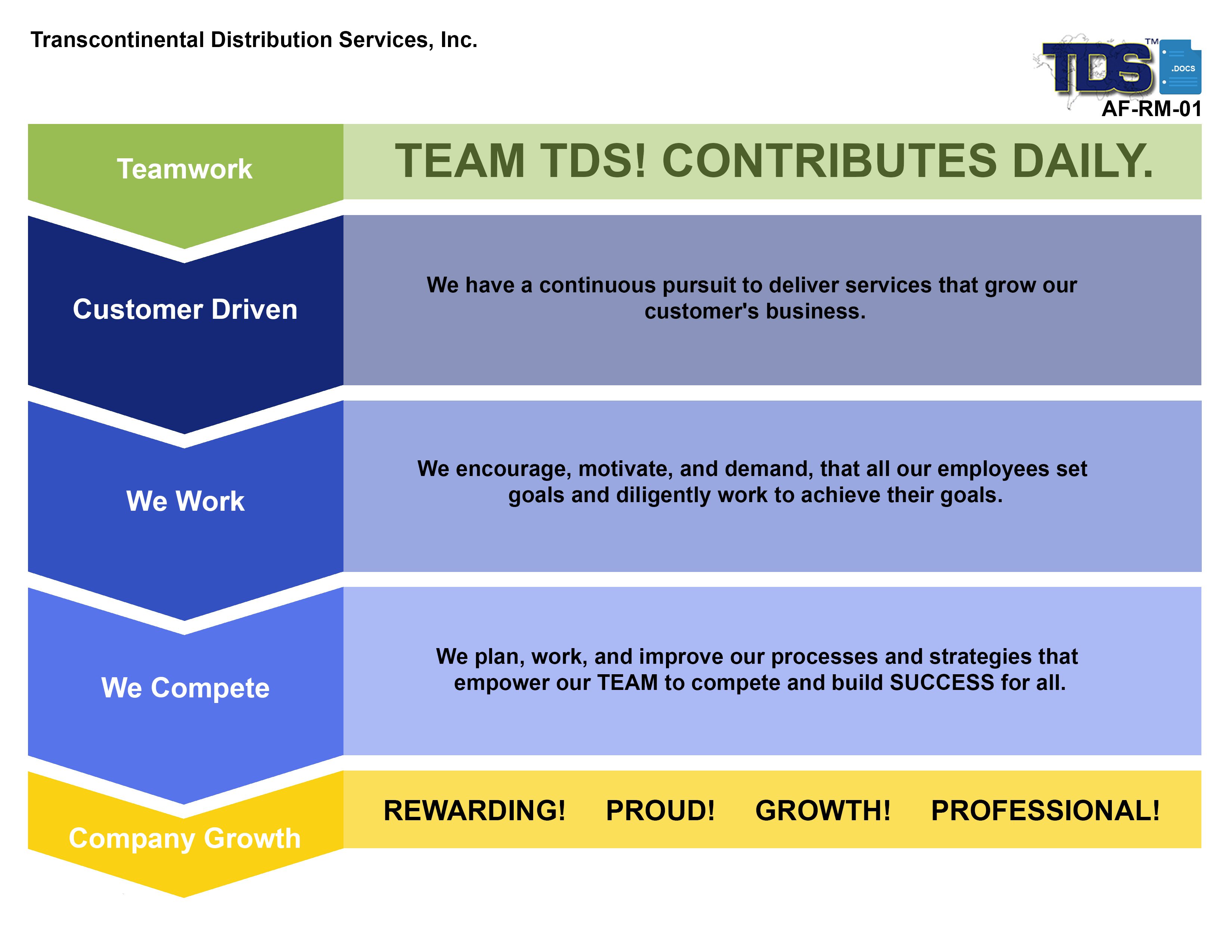 Transcontinental Distribution Services, Inc.

TDS™ .DOCS
AF-RM-01

Teamwork

TEAM TDS! CONTRIBUTES DAILY.

Customer Driven

We have a continuous pursuit to deliver services that grow our customer's business.

We Work

We encourage, motivate, and demand, that all our employees set goals and diligently work to achieve their goals.

We Compete

We plan, work, and improve our processes and strategies that empower our TEAM to compete and build SUCCESS for all.

Company Growth

REWARDING! PROUD! GROWTH! PROFESSIONAL!